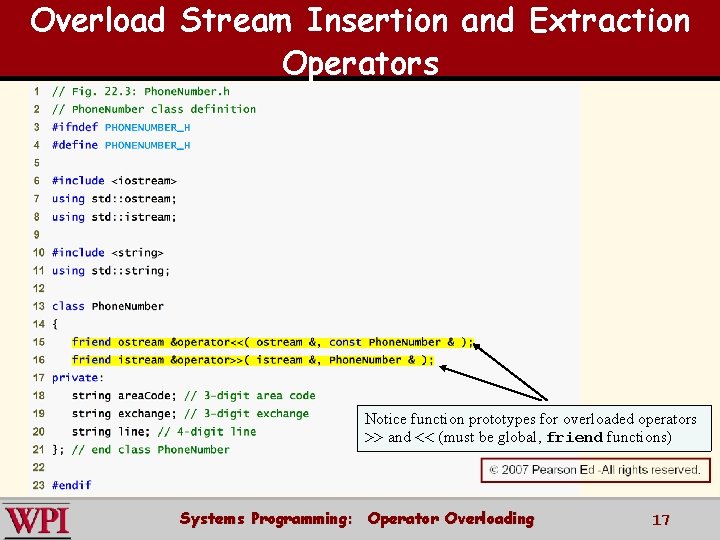 Overload Stream Insertion and Extraction Operators

1 // Fig. 22.3: PhoneNumber.h
2 // PhoneNumber class definition
3 #ifndef PHONENUMBER_H
4 #define PHONENUMBER_H
5
6 #include <iostream>
7 using std::ostream;
8 using std::istream;
9
10 #include <string>
11 using std::string;
12
13 class PhoneNumber
14 {
15 friend ostream &operator<<( ostream &, const PhoneNumber & );
16 friend istream &operator>>( istream &, PhoneNumber & );
17 private:
18 string areaCode; // 3-digit area code
19 string exchange; // 3-digit exchange
20 string line; // 4-digit line
21 }; // end class PhoneNumber
22
23 #endif

Notice function prototypes for overloaded operators >> and << (must be global, friend functions)

© 2007 Pearson Ed -All rights reserved.

WPI

Systems Programming: Operator Overloading

17